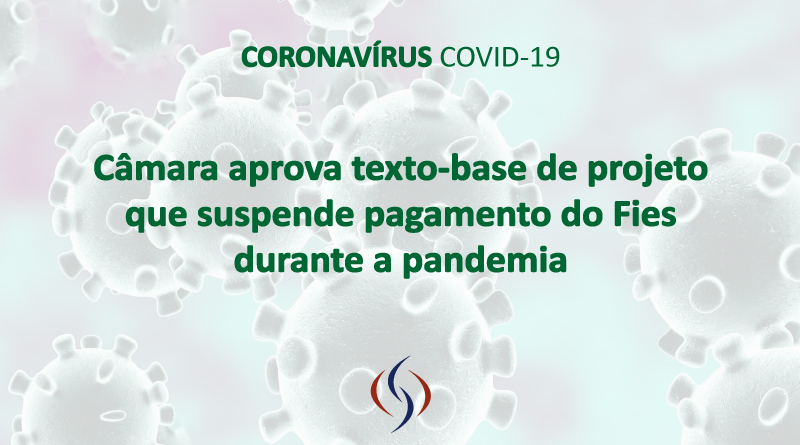 CORONAVÍRUS COVID-19

Câmara aprova texto-base de projeto que suspende pagamento do Fies durante a pandemia